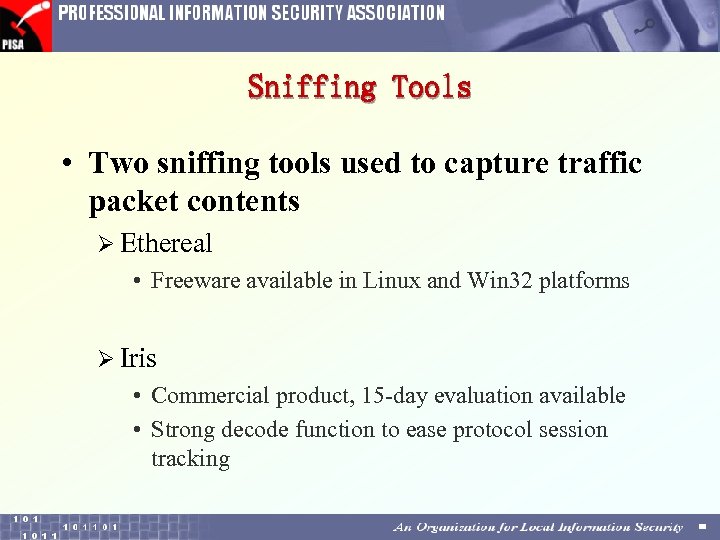 PISA
PROFESSIONAL INFORMATION SECURITY ASSOCIATION

Sniffing Tools

• Two sniffing tools used to capture traffic packet contents

➢ Ethereal

• Freeware available in Linux and Win32 platforms

➢ Iris

• Commercial product, 15-day evaluation available

• Strong decode function to ease protocol session tracking

101
101101
1011
An Organization for Local Information Security